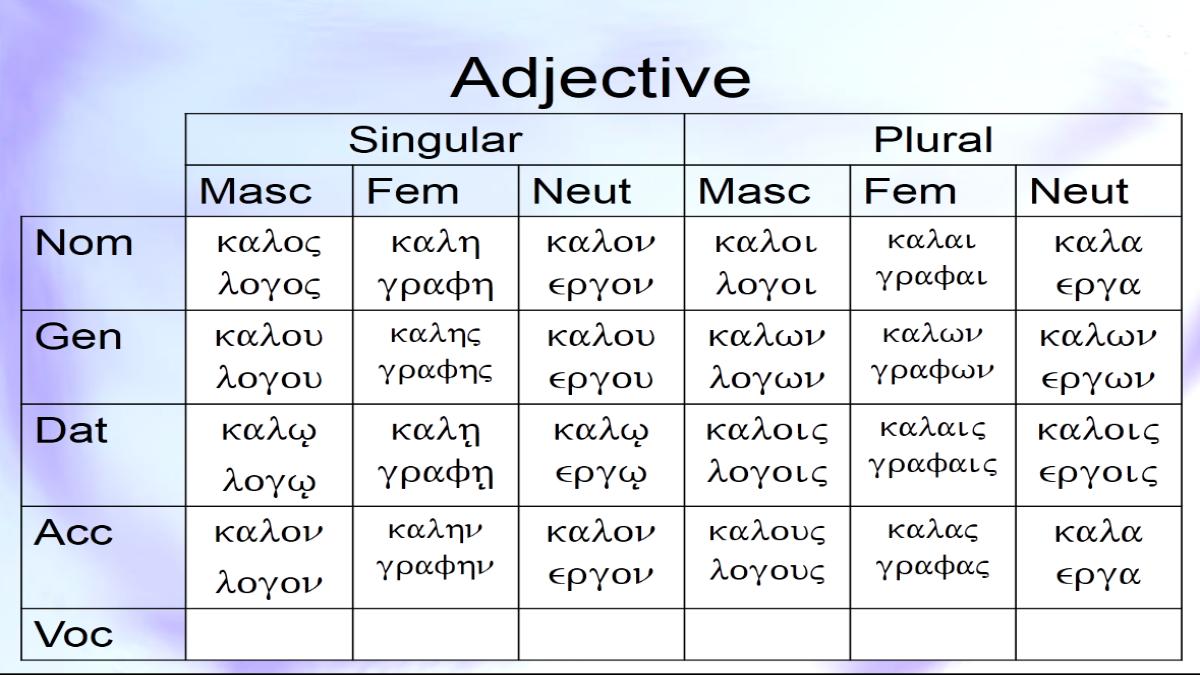 Adjective

| | Singular | | | Plural | | |
|---|---|---|---|---|---|---|
| | Masc | Fem | Neut | Masc | Fem | Neut |
| Nom | καλος λογος | καλη γραφη | καλον εργον | καλοι λογοι | καλαι γραφαι | καλα εργα |
| Gen | καλου λογου | καλης γραφης | καλου εργου | καλων λογων | καλων γραφων | καλων εργων |
| Dat | καλῳ λογῳ | καλῃ γραφῃ | καλῳ εργῳ | καλοις λογοις | καλαις γραφαις | καλοις εργοις |
| Acc | καλον λογον | καλην γραφην | καλον εργον | καλους λογους | καλας γραφας | καλα εργα |
| Voc | | | | | | |